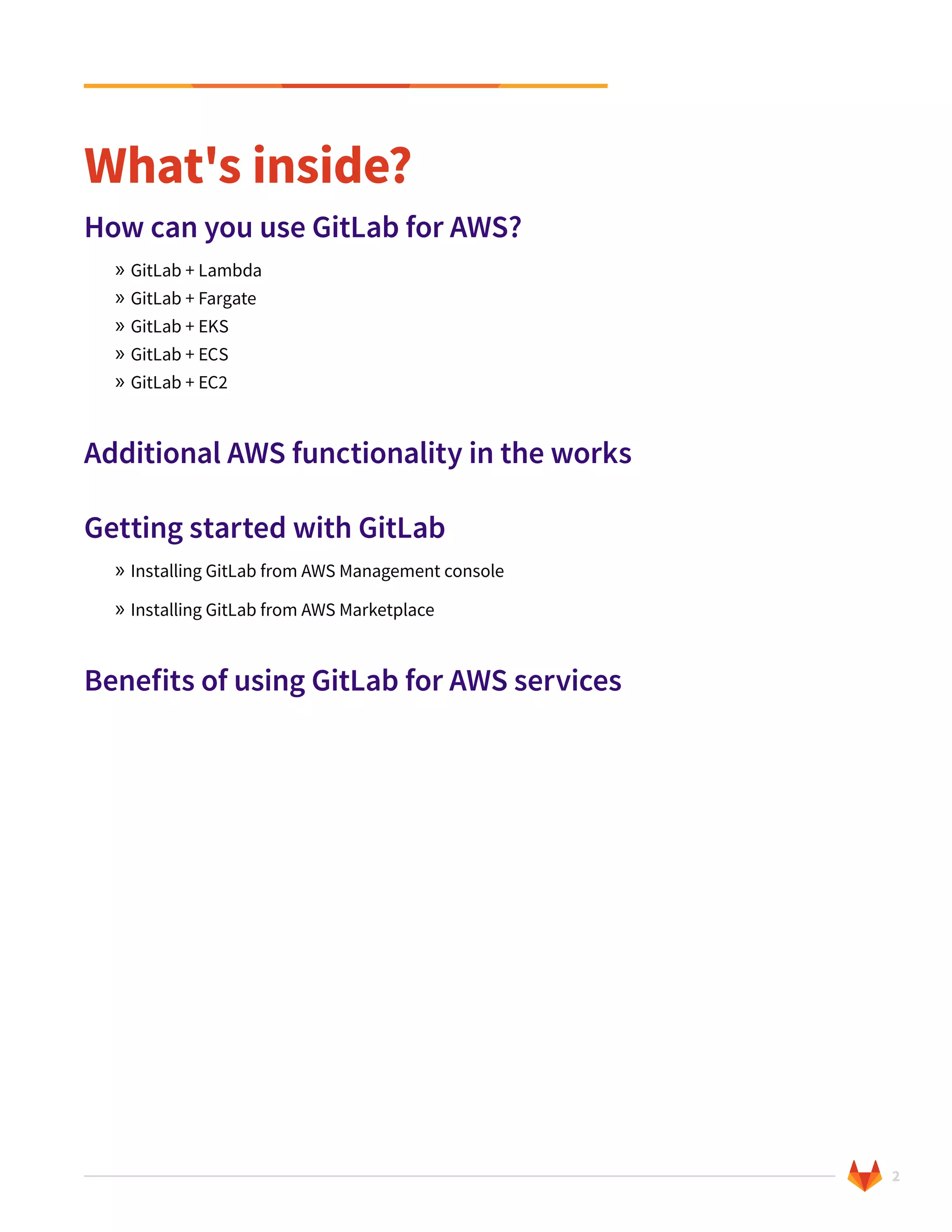 What's inside?

How can you use GitLab for AWS?

» GitLab + Lambda
» GitLab + Fargate
» GitLab + EKS
» GitLab + ECS
» GitLab + EC2

Additional AWS functionality in the works

Getting started with GitLab

» Installing GitLab from AWS Management console
» Installing GitLab from AWS Marketplace

Benefits of using GitLab for AWS services

2